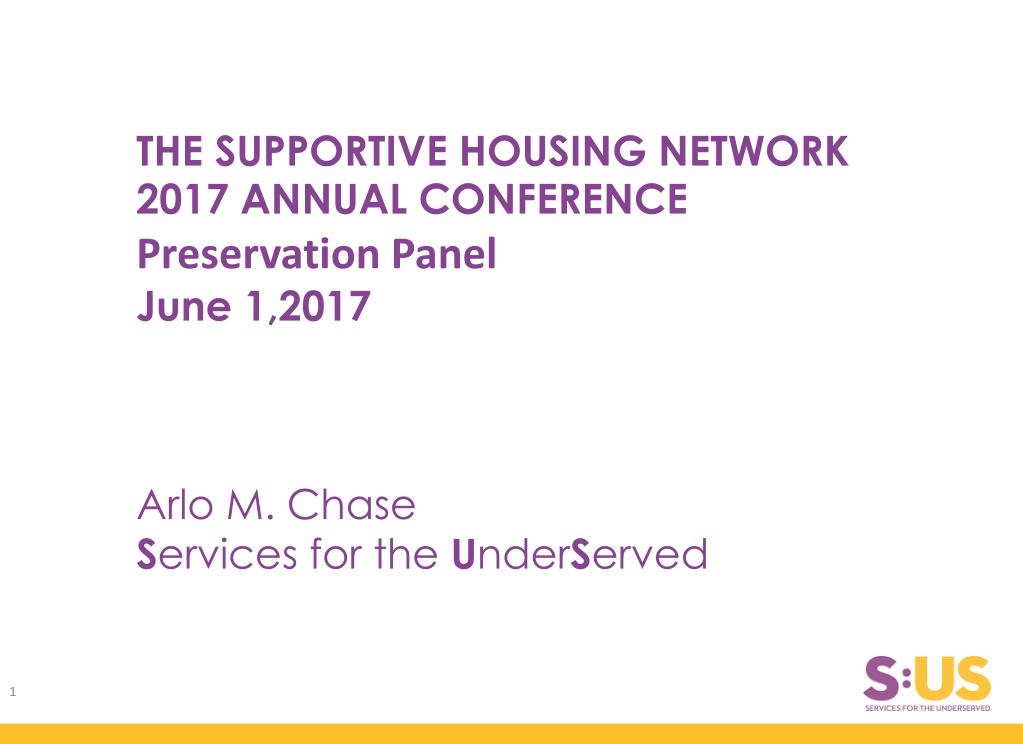 THE SUPPORTIVE HOUSING NETWORK
2017 ANNUAL CONFERENCE
Preservation Panel
June 1,2017

Arlo M. Chase
Services for the UnderServed

1

S:US
SERVICES FOR THE UNDERSERVED